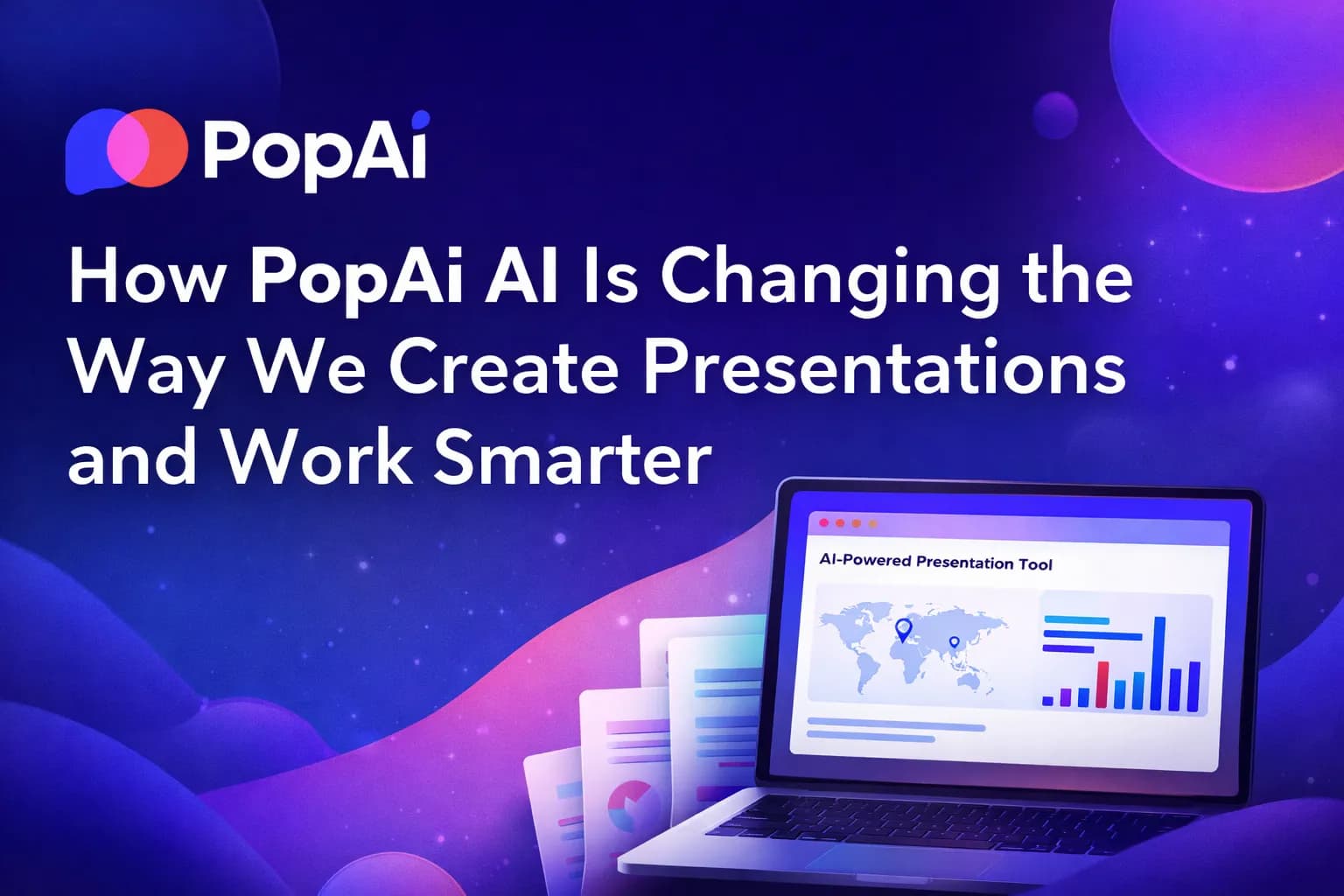 PopAi

How PopAi AI Is Changing the Way We Create Presentations and Work Smarter

AI-Powered Presentation Tool